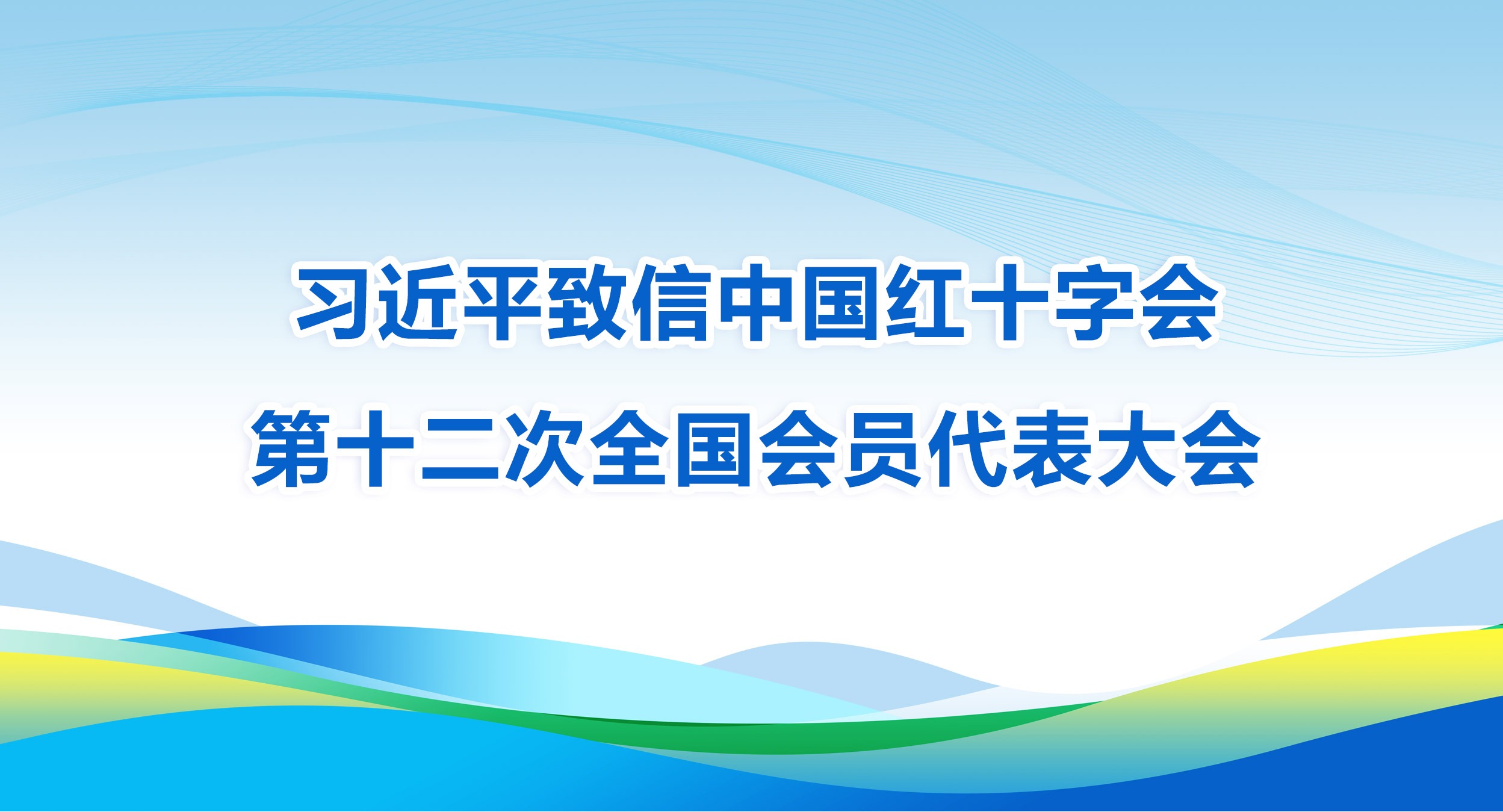 习近平致信中国红十字会
第十二次全国会员代表大会